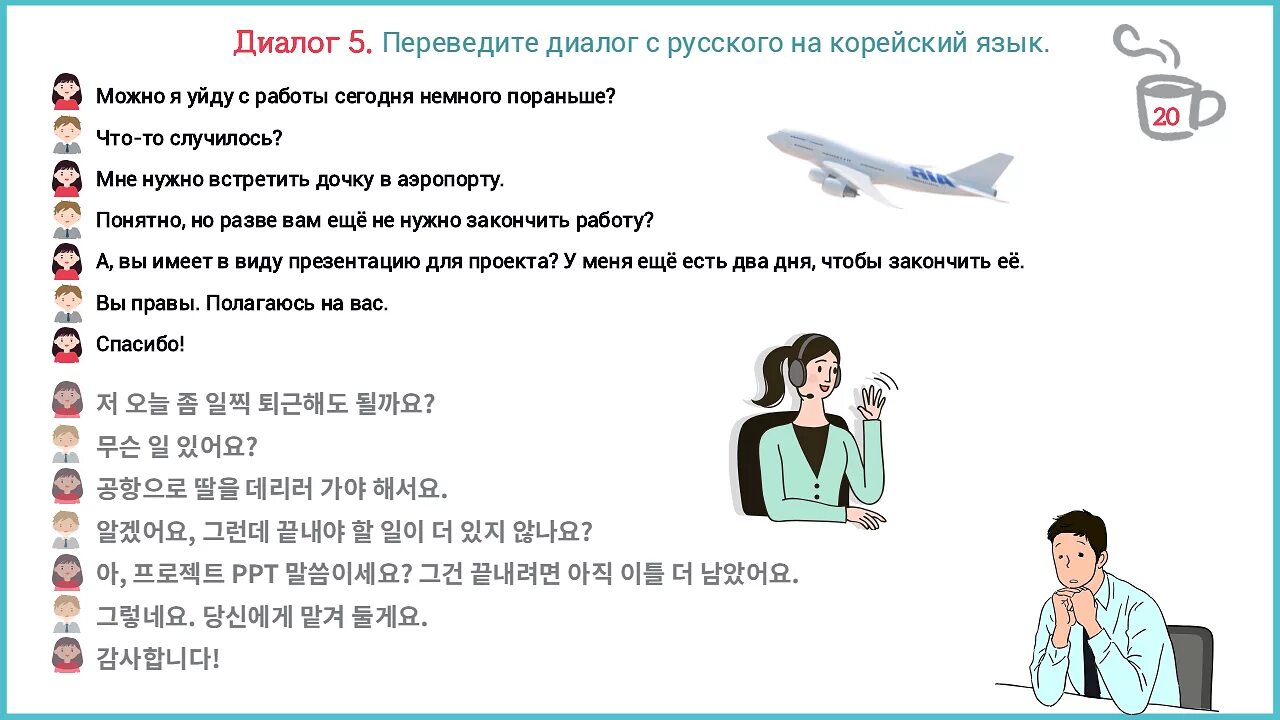 Диалог 5. Переведите диалог с русского на корейский язык.

20

Можно я уйду с работы сегодня немного пораньше?

Что-то случилось?

Мне нужно встретить дочку в аэропорту.

Понятно, но разве вам ещё не нужно закончить работу?

А, вы имеет в виду презентацию для проекта? У меня ещё есть два дня, чтобы закончить её.

Вы правы. Полагаюсь на вас.

Спасибо!

저 오늘 좀 일찍 퇴근해도 될까요?

무슨 일 있어요?

공항으로 딸을 데리러 가야 해서요.

알겠어요, 그런데 끝내야 할 일이 더 있지 않나요?

아, 프로젝트 PPT 말씀이세요? 그건 끝내려면 아직 이틀 더 남았어요.

그렇네요. 당신에게 맡겨 둘게요.

감사합니다!